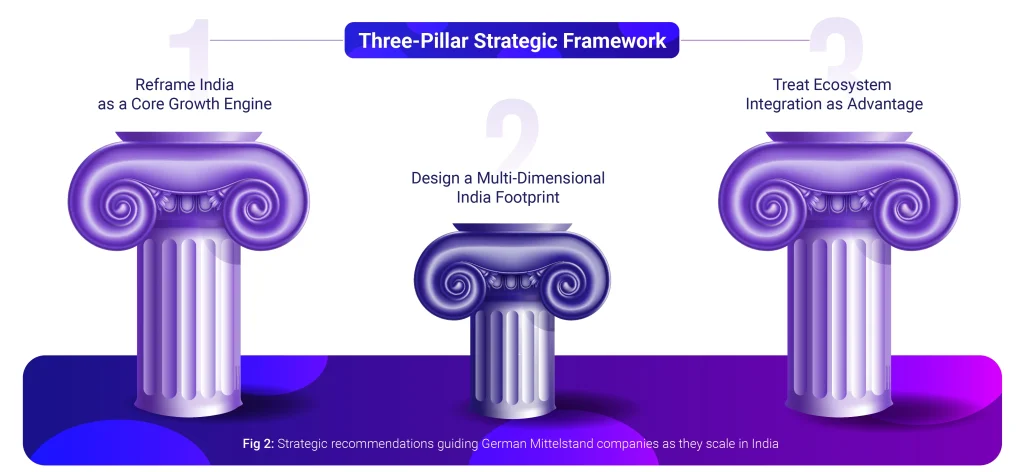 Three-Pillar Strategic Framework

1

Reframe India as a Core Growth Engine

2

Design a Multi-Dimensional India Footprint

3

Treat Ecosystem Integration as Advantage

Fig 2: Strategic recommendations guiding German Mittelstand companies as they scale in India